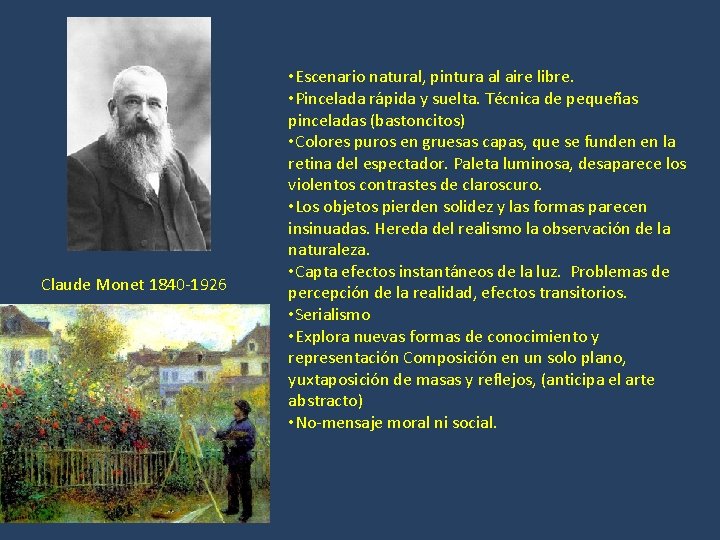 Claude Monet 1840-1926

•Escenario natural, pintura al aire libre.
•Pincelada rápida y suelta. Técnica de pequeñas pinceladas (bastoncitos)
•Colores puros en gruesas capas, que se funden en la retina del espectador. Paleta luminosa, desaparece los violentos contrastes de claroscuro.
•Los objetos pierden solidez y las formas parecen insinuadas. Hereda del realismo la observación de la naturaleza.
•Capta efectos instantáneos de la luz. Problemas de percepción de la realidad, efectos transitorios.
•Serialismo
•Explora nuevas formas de conocimiento y representación Composición en un solo plano, yuxtaposición de masas y reflejos, (anticipa el arte abstracto)
•No-mensaje moral ni social.